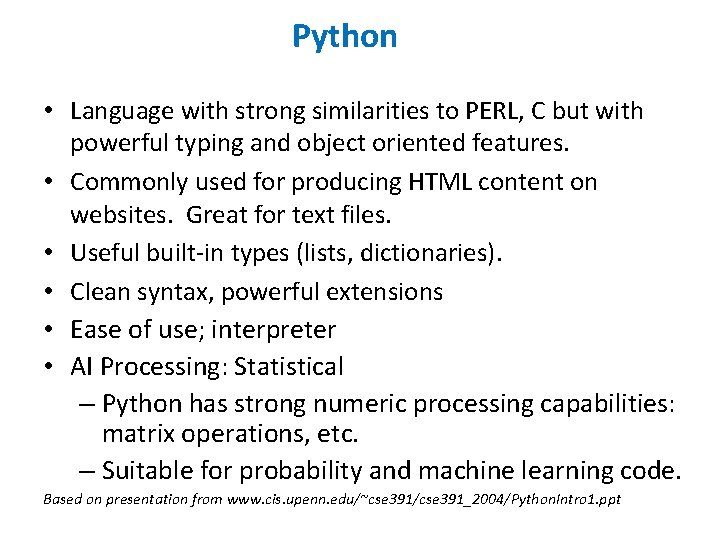 Python

• Language with strong similarities to PERL, C but with powerful typing and object oriented features.
• Commonly used for producing HTML content on websites.  Great for text files.
• Useful built-in types (lists, dictionaries).
• Clean syntax, powerful extensions
• Ease of use; interpreter
• AI Processing: Statistical
– Python has strong numeric processing capabilities: matrix operations, etc.
– Suitable for probability and machine learning code.

Based on presentation from www.cis.upenn.edu/~cse391/cse391_2004/PythonIntro1.ppt